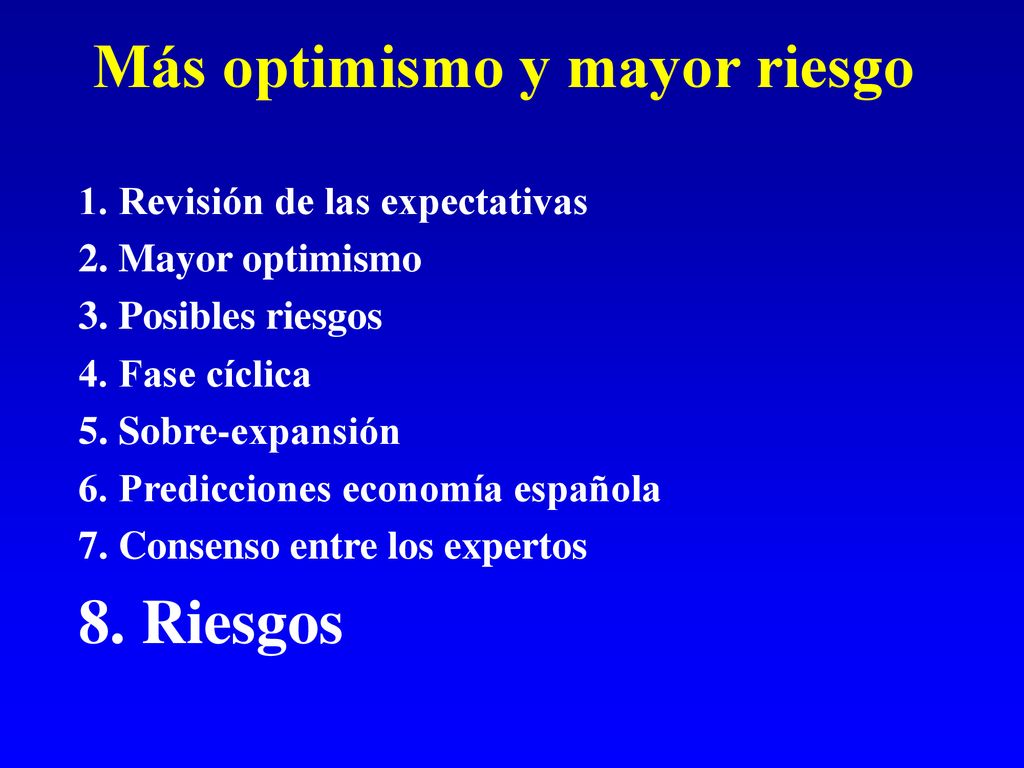 Más optimismo y mayor riesgo

1. Revisión de las expectativas
2. Mayor optimismo
3. Posibles riesgos
4. Fase cíclica
5. Sobre-expansión
6. Predicciones economía española
7. Consenso entre los expertos
8. Riesgos